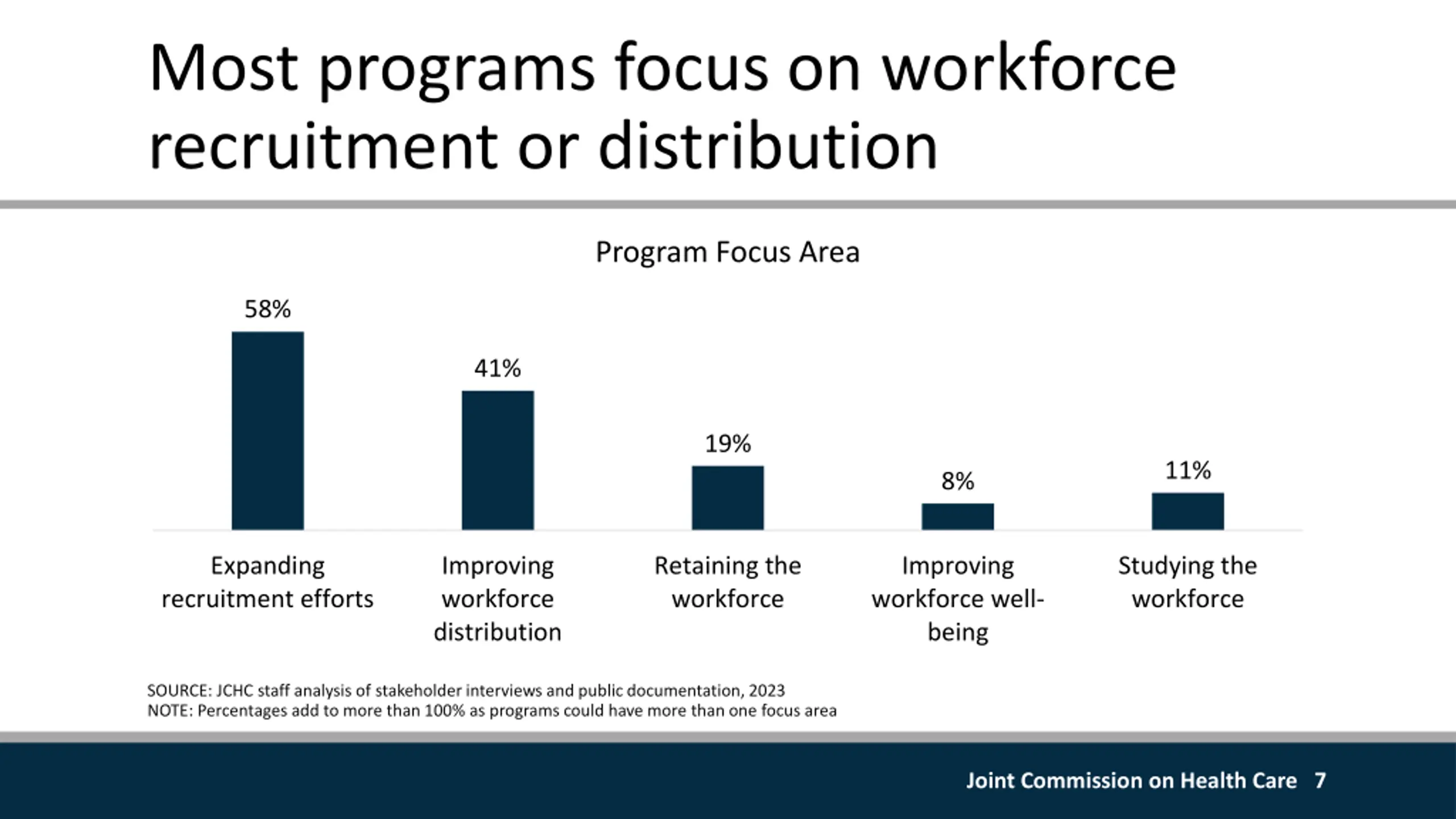 Most programs focus on workforce recruitment or distribution

Program Focus Area

58%

41%

19%

8%

11%

Expanding recruitment efforts

Improving workforce distribution

Retaining the workforce

Improving workforce well-being

Studying the workforce

SOURCE: JCHC staff analysis of stakeholder interviews and public documentation, 2023
NOTE: Percentages add to more than 100% as programs could have more than one focus area

Joint Commission on Health Care 7